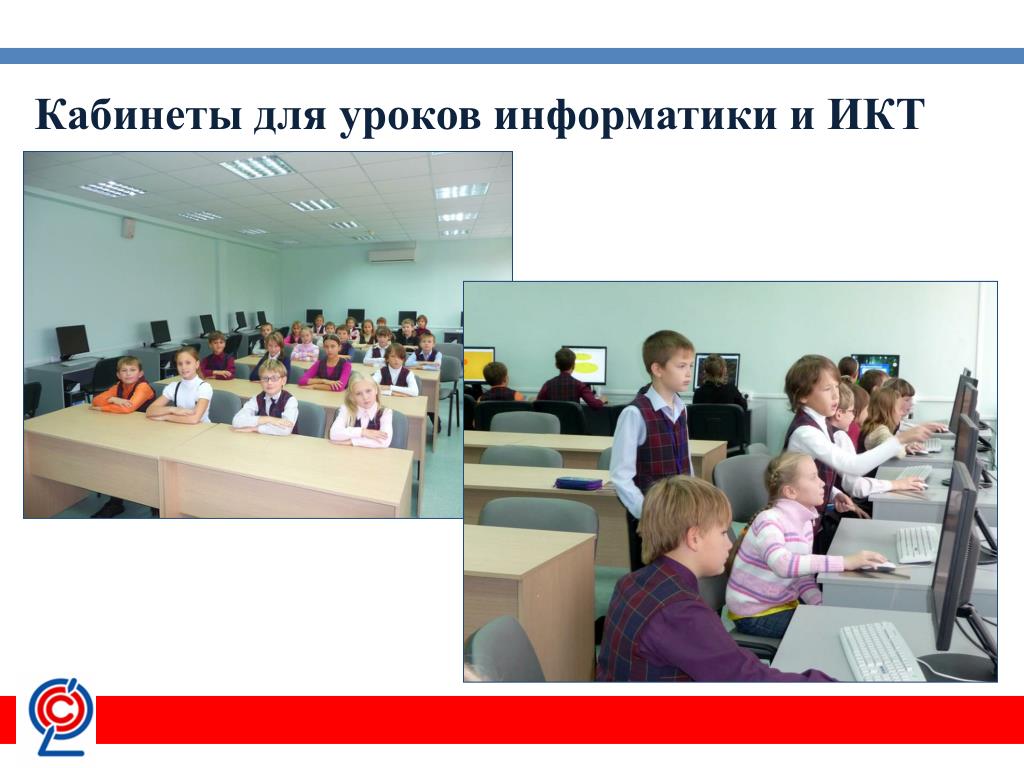 Кабинеты для уроков информатики и ИКТ